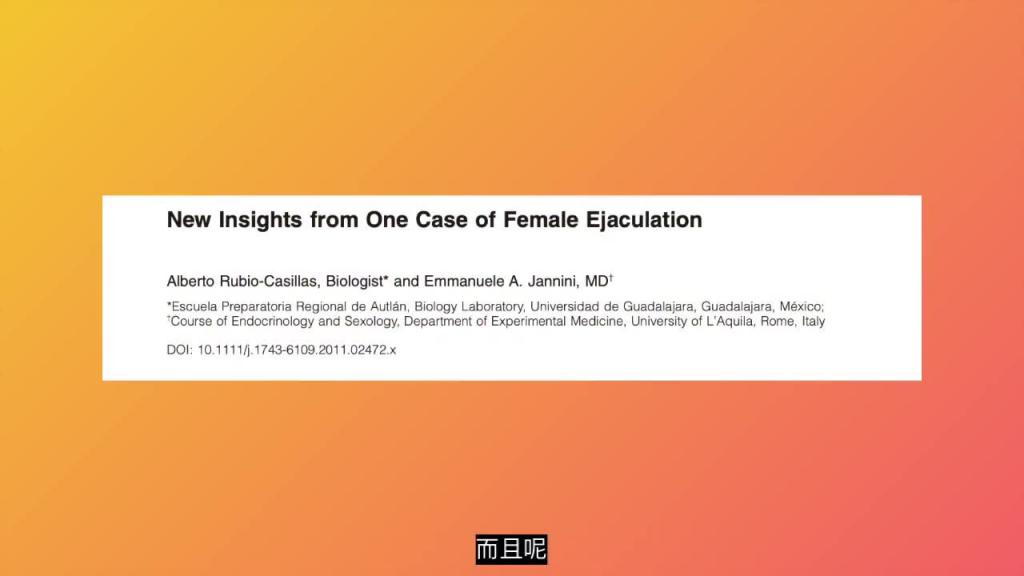 New Insights from One Case of Female Ejaculation

Alberto Rubio-Casillas, Biologist* and Emmanuele A. Jannini, MD†

*Escuela Preparatoria Regional de Autlán, Biology Laboratory, Universidad de Guadalajara, Guadalajara, México; †Course of Endocrinology and Sexology, Department of Experimental Medicine, University of L'Aquila, Rome, Italy

DOI: 10.1111/j.1743-6109.2011.02472.x

而且呢